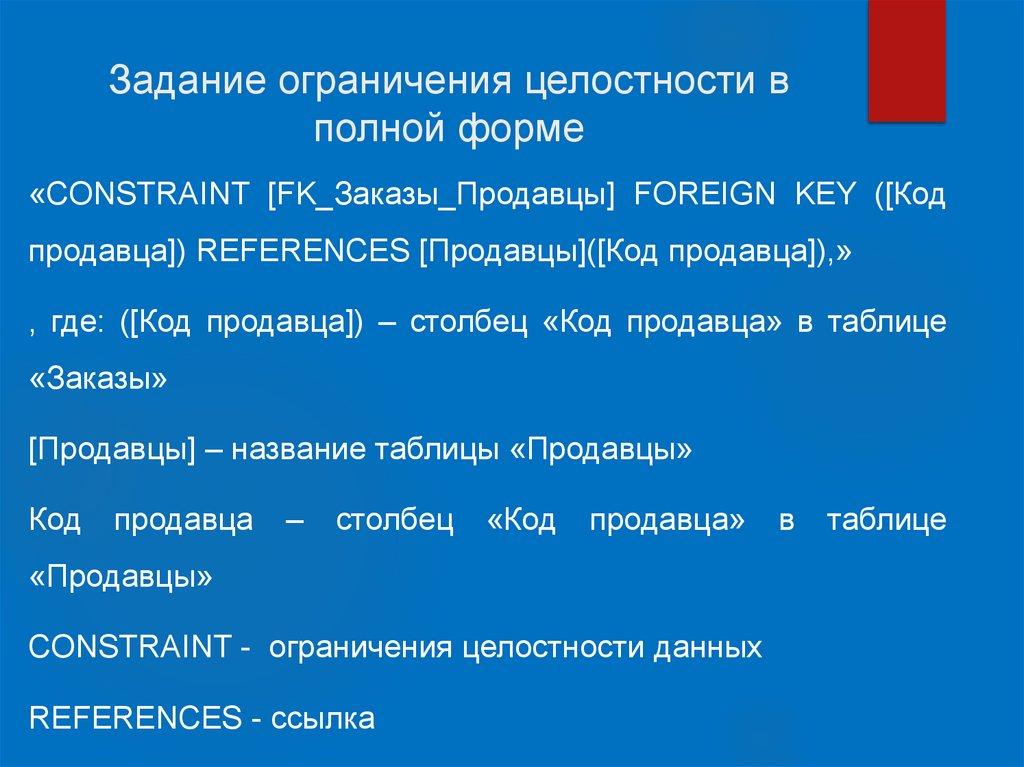 Задание ограничения целостности в полной форме

«CONSTRAINT [FK_Заказы_Продавцы] FOREIGN KEY ([Код продавца]) REFERENCES [Продавцы]([Код продавца]),»

, где: ([Код продавца]) – столбец «Код продавца» в таблице «Заказы»

[Продавцы] – название таблицы «Продавцы»

Код продавца – столбец «Код продавца» в таблице «Продавцы»

CONSTRAINT - ограничения целостности данных

REFERENCES - ссылка